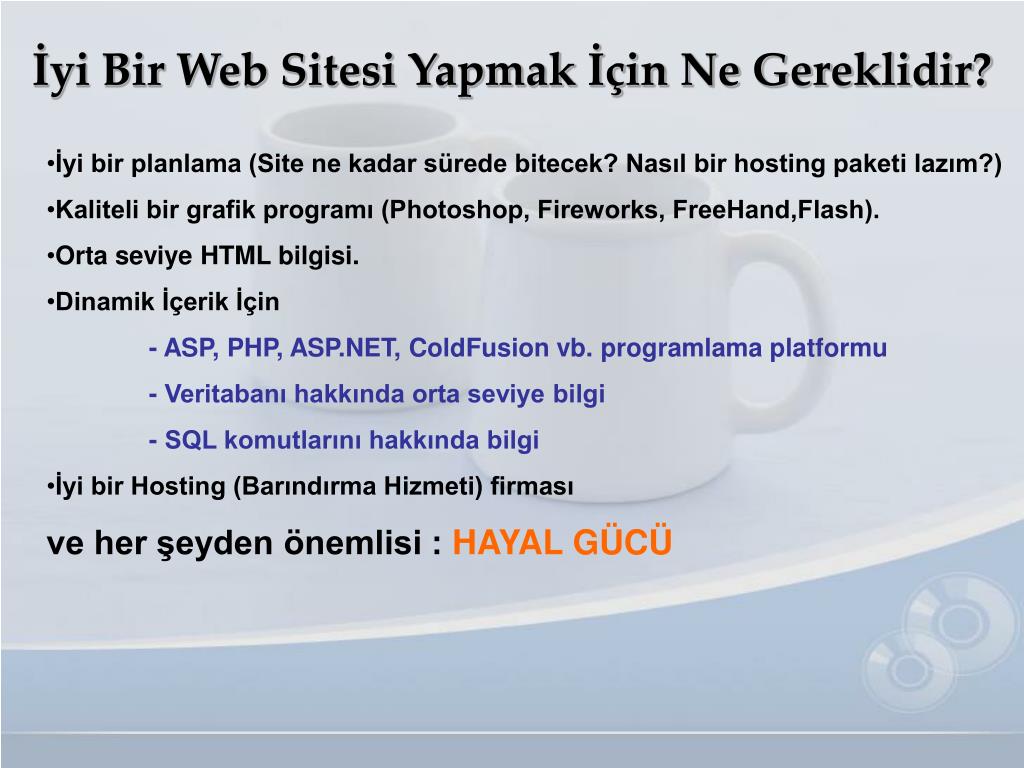 İyi Bir Web Sitesi Yapmak İçin Ne Gereklidir?

•İyi bir planlama (Site ne kadar sürede bitecek? Nasıl bir hosting paketi lazım?)

•Kaliteli bir grafik programı (Photoshop, Fireworks, FreeHand,Flash).

•Orta seviye HTML bilgisi.

•Dinamik İçerik İçin

- ASP, PHP, ASP.NET, ColdFusion vb. programlama platformu

- Veritabanı hakkında orta seviye bilgi

- SQL komutlarını hakkında bilgi

•İyi bir Hosting (Barındırma Hizmeti) firması

ve her şeyden önemlisi : HAYAL GÜCÜ